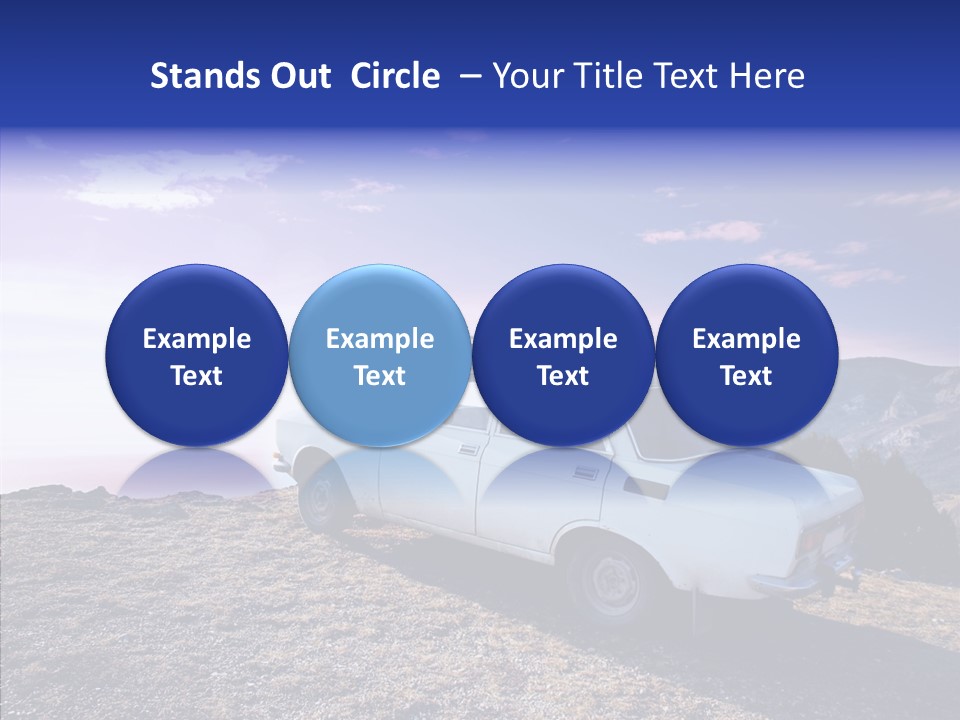 Stands Out Circle – Your Title Text Here

Example Text

Example Text

Example Text

Example Text